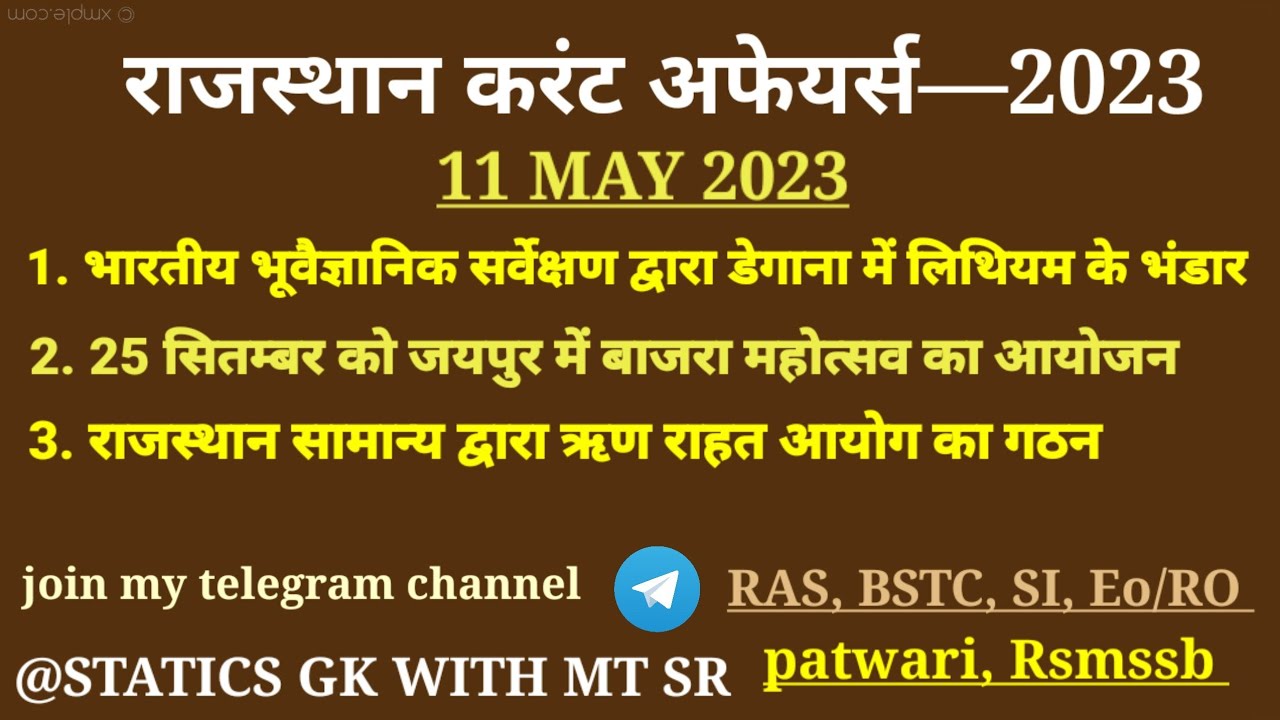 © xmple.com

राजस्थान करंट अफेयर्स—2023

11 MAY 2023

1. भारतीय भूवैज्ञानिक सर्वेक्षण द्वारा डेगाना में लिथियम के भंडार

2. 25 सितम्बर को जयपुर में बाजरा महोत्सव का आयोजन

3. राजस्थान सामान्य द्वारा ऋण राहत आयोग का गठन

join my telegram channel

RAS, BSTC, SI, Eo/RO

@STATICS GK WITH MT SR

patwari, Rsmssb